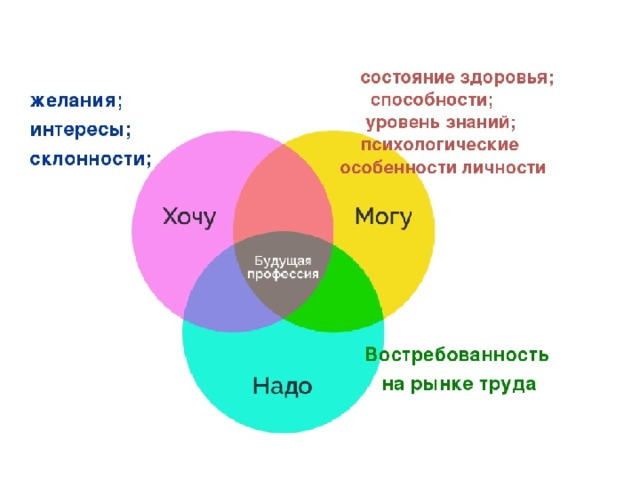 желания;
интересы;
склонности;

состояние здоровья;
способности;
уровень знаний;
психологические особенности личности

Хочу

Могу

Будущая профессия

Надо

Востребованность на рынке труда